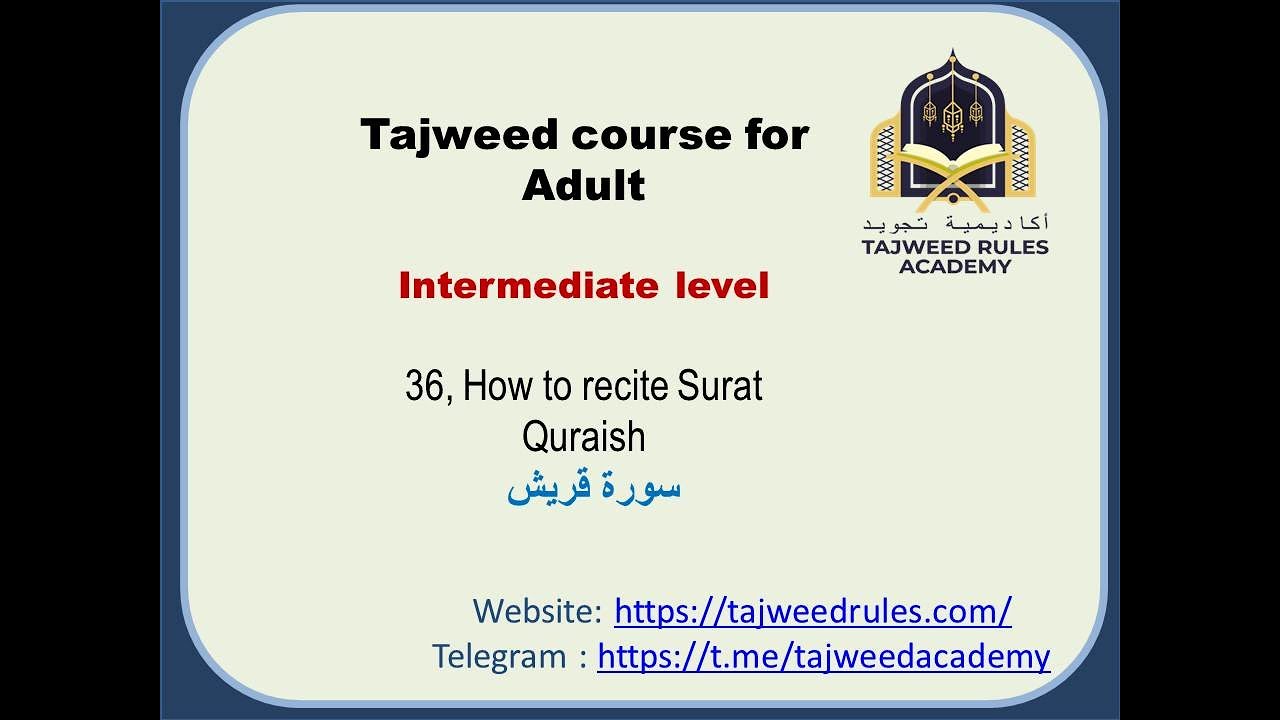 Tajweed course for Adult

أكاديمية تجويد
TAJWEED RULES ACADEMY

Intermediate level

36, How to recite Surat Quraish
سورة قريش

Website: https://tajweedrules.com/
Telegram : https://t.me/tajweedacademy